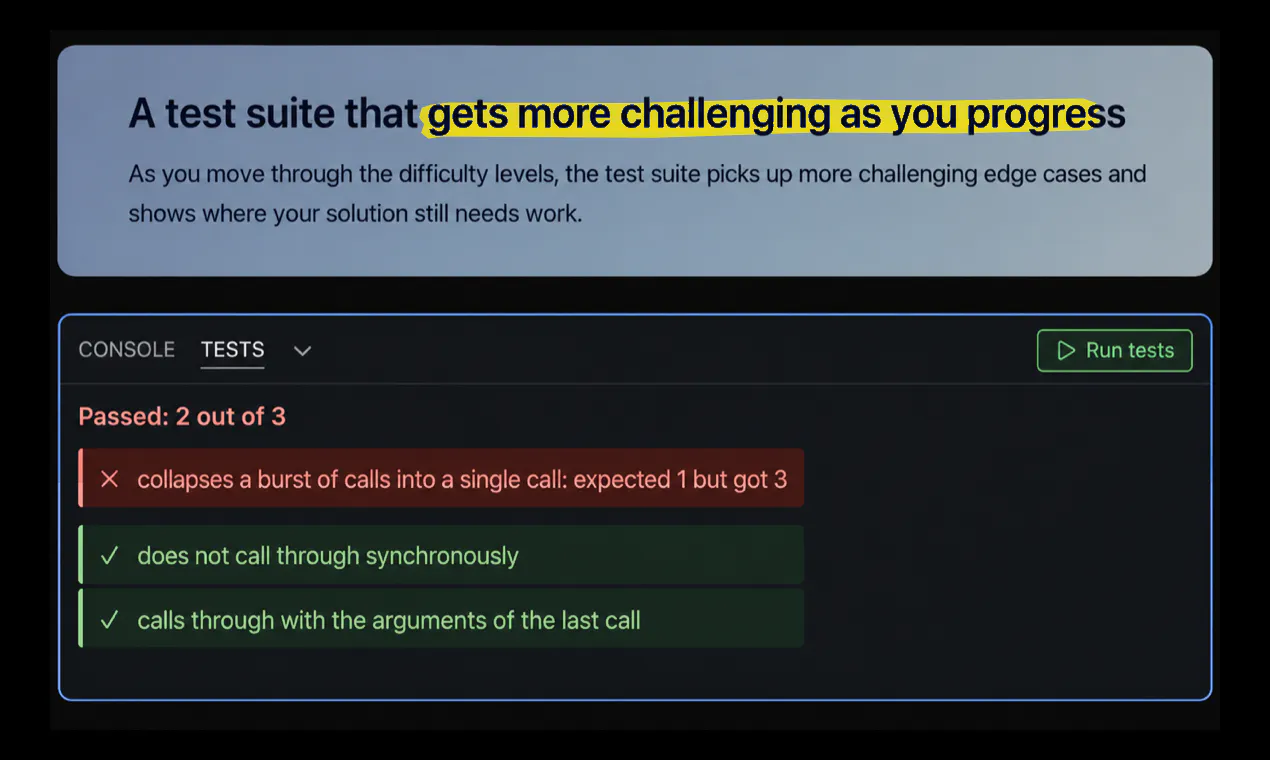 A test suite that gets more challenging as you progress

As you move through the difficulty levels, the test suite picks up more challenging edge cases and shows where your solution still needs work.

CONSOLE TESTS

Run tests

Passed: 2 out of 3

✕ collapses a burst of calls into a single call: expected 1 but got 3

✓ does not call through synchronously

✓ calls through with the arguments of the last call